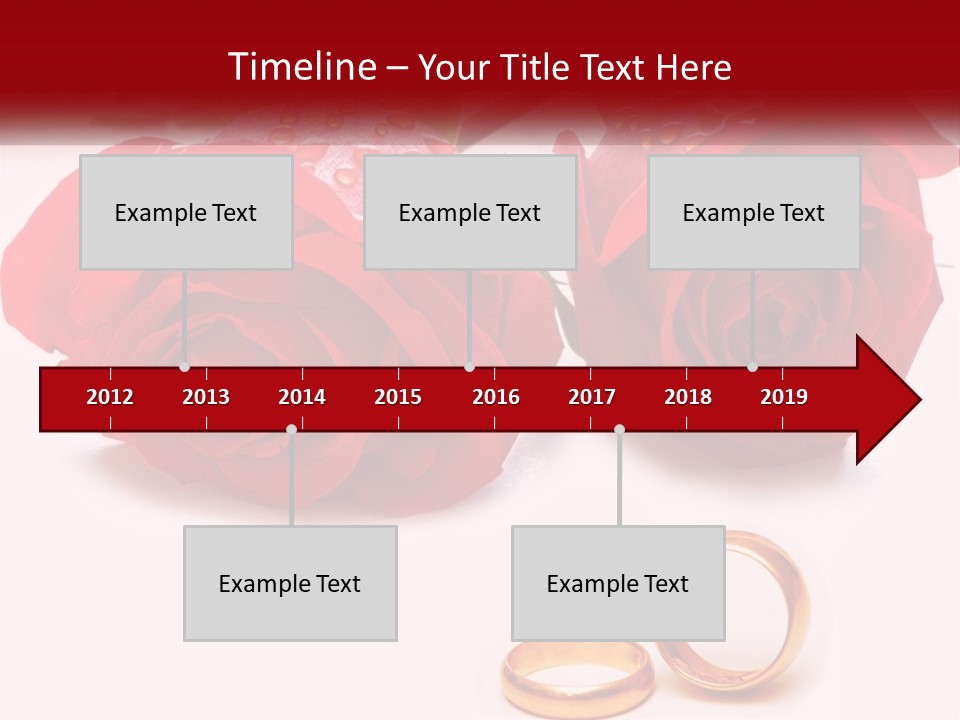 Timeline – Your Title Text Here

Example Text

Example Text

Example Text

2012 2013 2014 2015 2016 2017 2018 2019

Example Text

Example Text